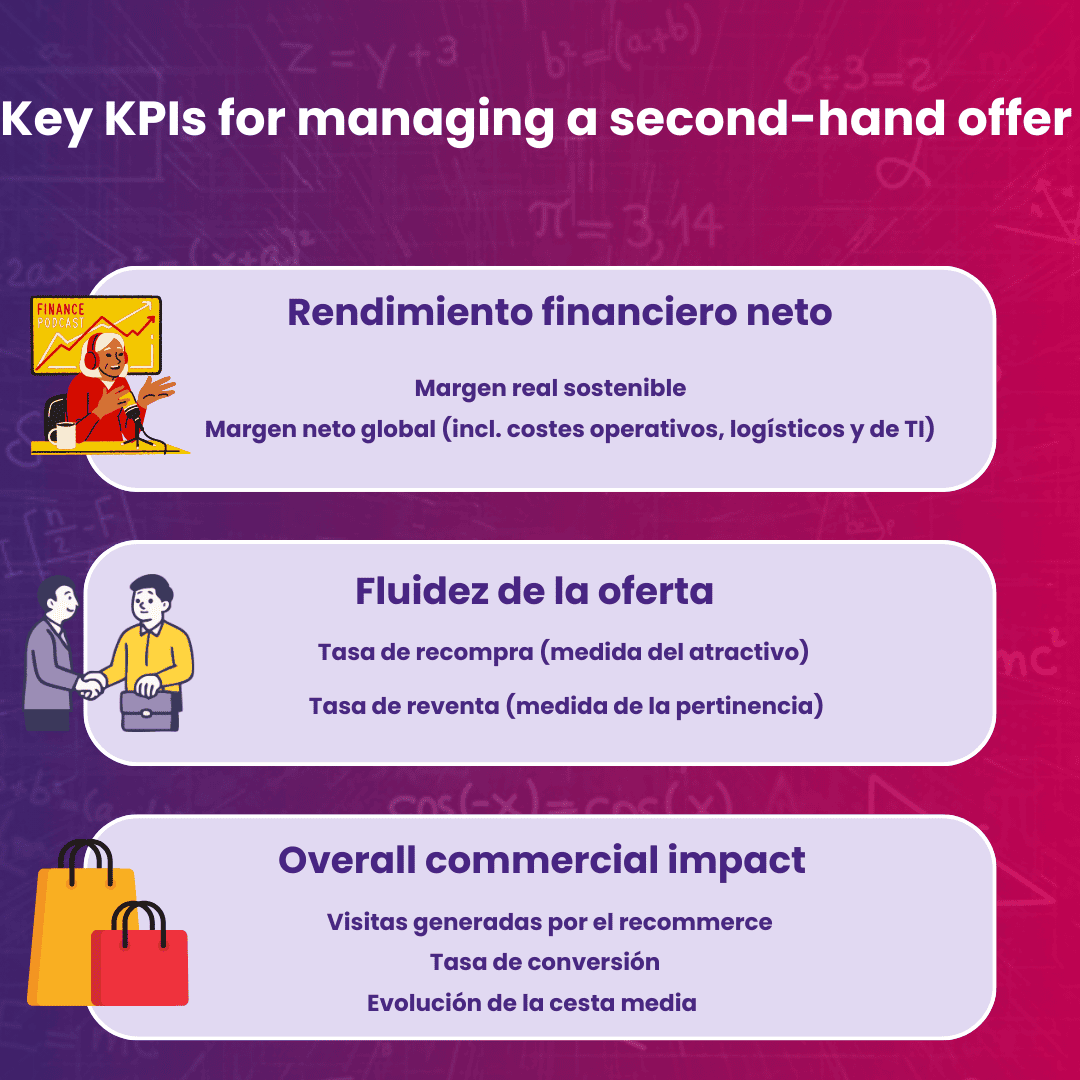 Key KPIs for managing a second-hand offer

FINANCE PODCAST

Rendimiento financiero neto

Margen real sostenible

Margen neto global (incl. costes operativos, logísticos y de TI)

Fluidez de la oferta

Tasa de recompra (medida del atractivo)

Tasa de reventa (medida de la pertinencia)

Overall commercial impact

Visitas generadas por el recommerce

Tasa de conversión

Evolución de la cesta media